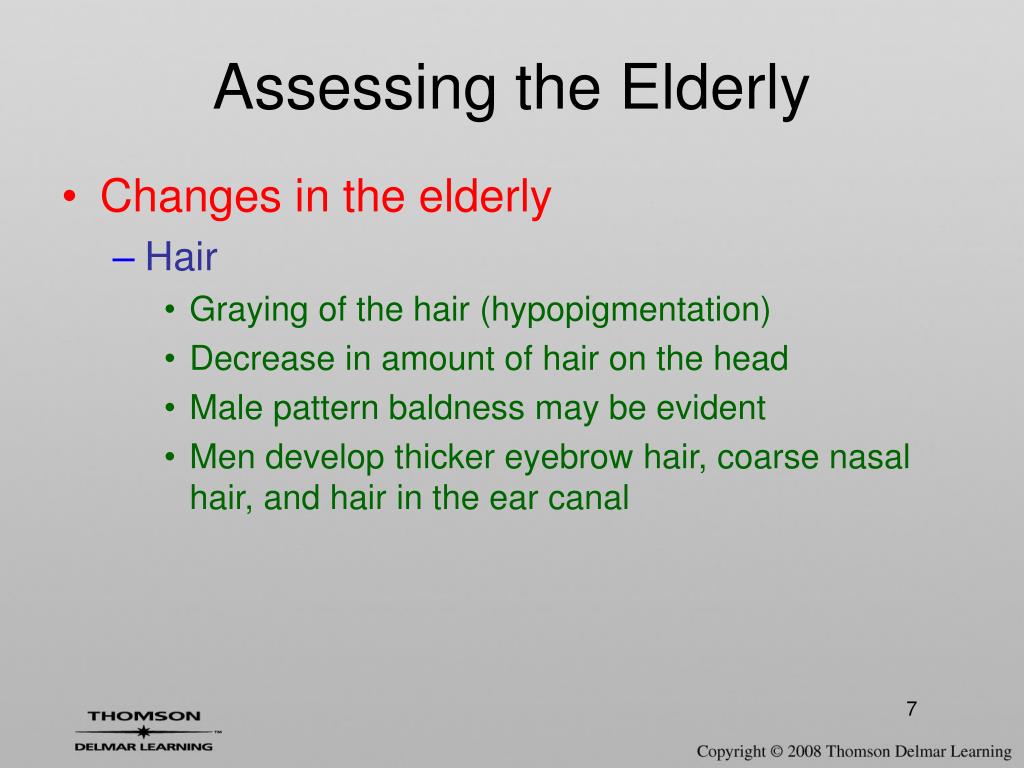 Assessing the Elderly

• Changes in the elderly
– Hair
• Graying of the hair (hypopigmentation)
• Decrease in amount of hair on the head
• Male pattern baldness may be evident
• Men develop thicker eyebrow hair, coarse nasal hair, and hair in the ear canal

7

THOMSON™
DELMAR LEARNING

Copyright © 2008 Thomson Delmar Learning